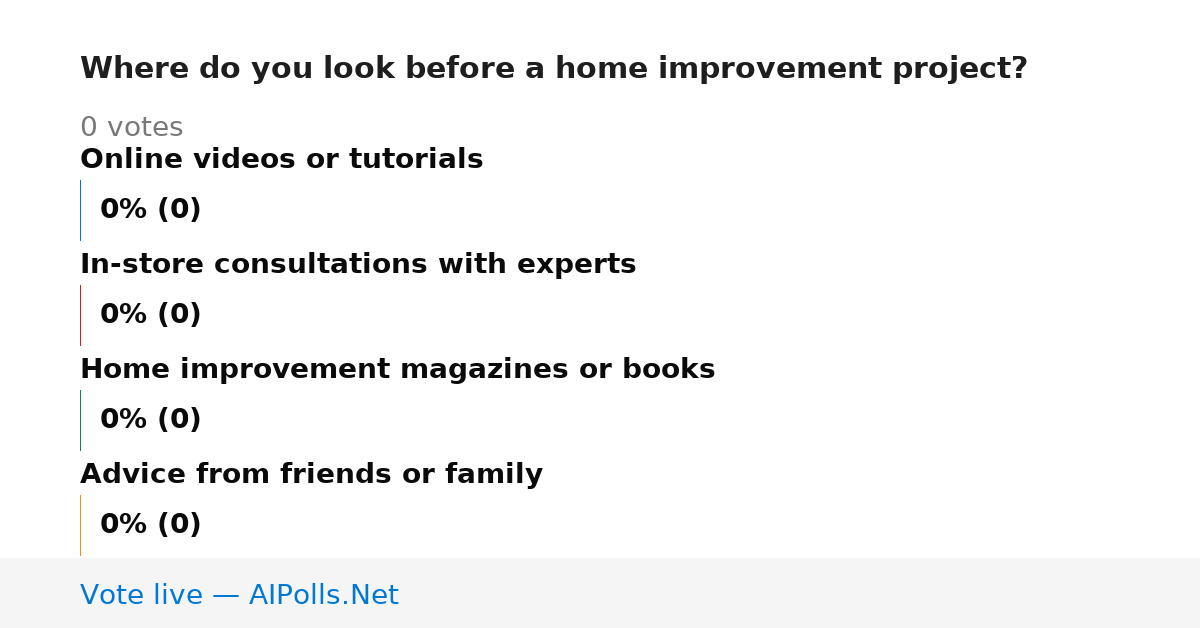 Where do you look before a home improvement project?

0 votes

Online videos or tutorials

0% (0)

In-store consultations with experts

0% (0)

Home improvement magazines or books

0% (0)

Advice from friends or family

0% (0)

Vote live — AIPolls.Net